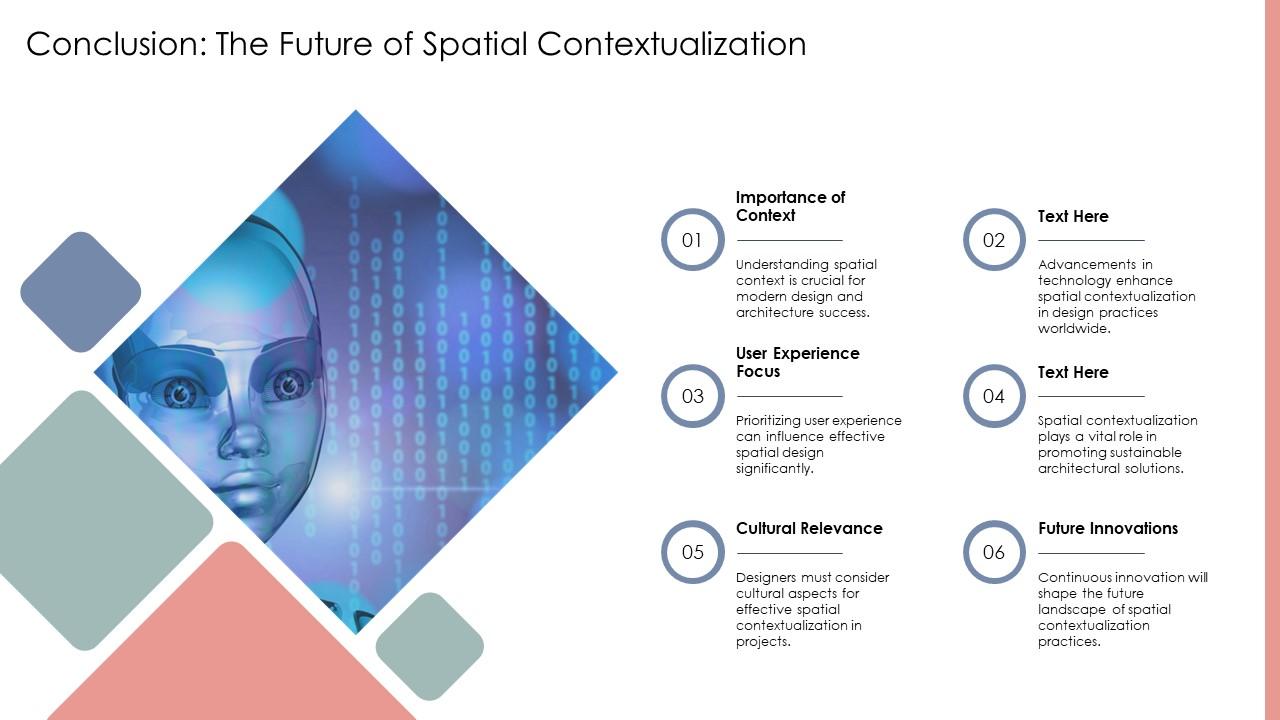 Conclusion: The Future of Spatial Contextualization

01

Importance of Context

Understanding spatial context is crucial for modern design and architecture success.

02

Text Here

Advancements in technology enhance spatial contextualization in design practices worldwide.

03

User Experience Focus

Prioritizing user experience can influence effective spatial design significantly.

04

Text Here

Spatial contextualization plays a vital role in promoting sustainable architectural solutions.

05

Cultural Relevance

Designers must consider cultural aspects for effective spatial contextualization in projects.

06

Future Innovations

Continuous innovation will shape the future landscape of spatial contextualization practices.